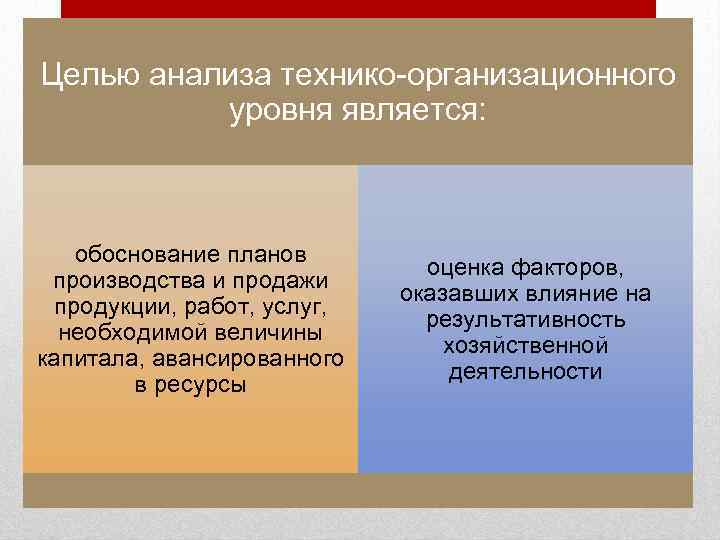 Целью анализа технико-организационного уровня является:

обоснование планов производства и продажи продукции, работ, услуг, необходимой величины капитала, авансированного в ресурсы

оценка факторов, оказавших влияние на результативность хозяйственной деятельности